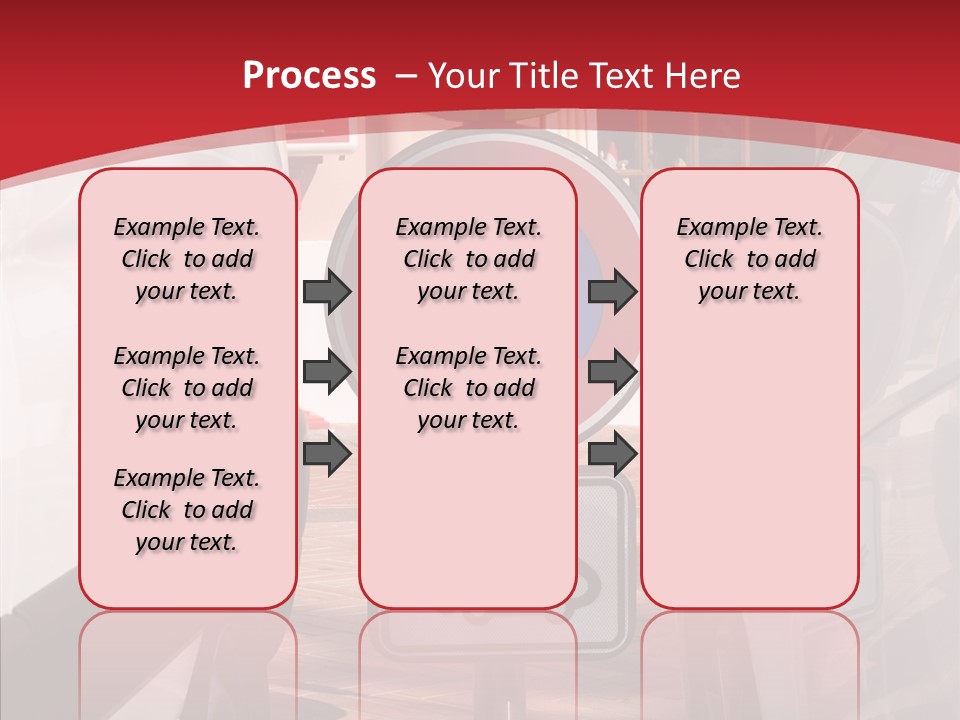 Process – Your Title Text Here

Example Text. Click to add your text.

Example Text. Click to add your text.

Example Text. Click to add your text.

Example Text. Click to add your text.

Example Text. Click to add your text.

Example Text. Click to add your text.